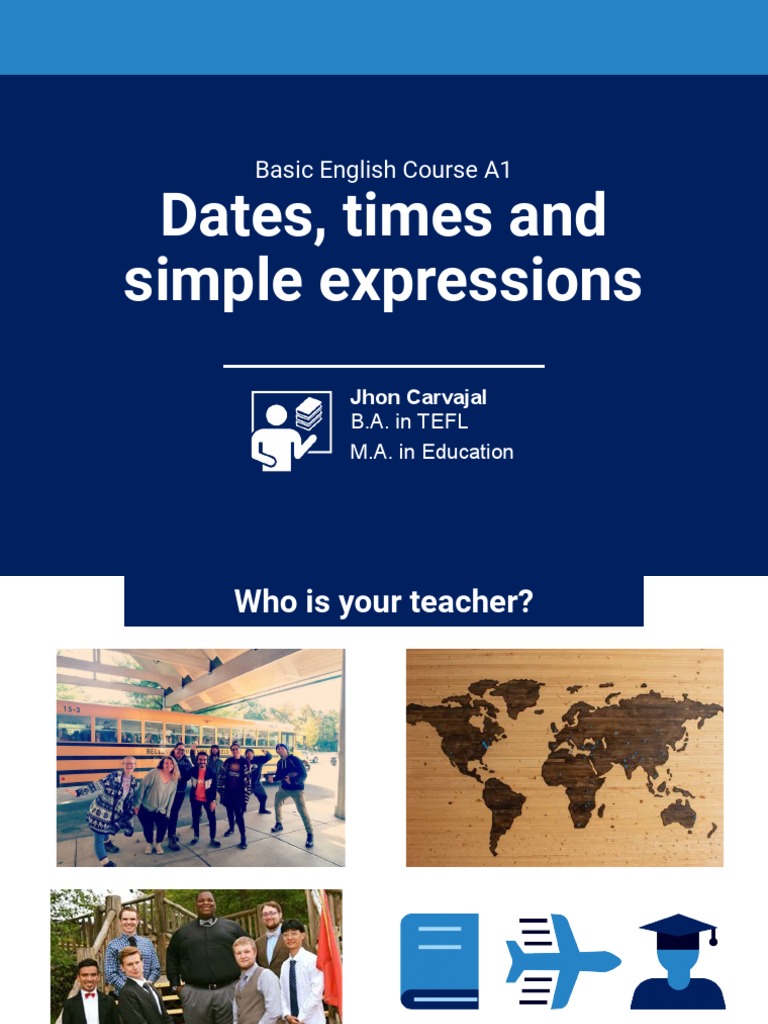 Basic English Course A1

Dates, times and simple expressions

Jhon Carvajal
B.A. in TEFL
M.A. in Education

Who is your teacher?

15-3